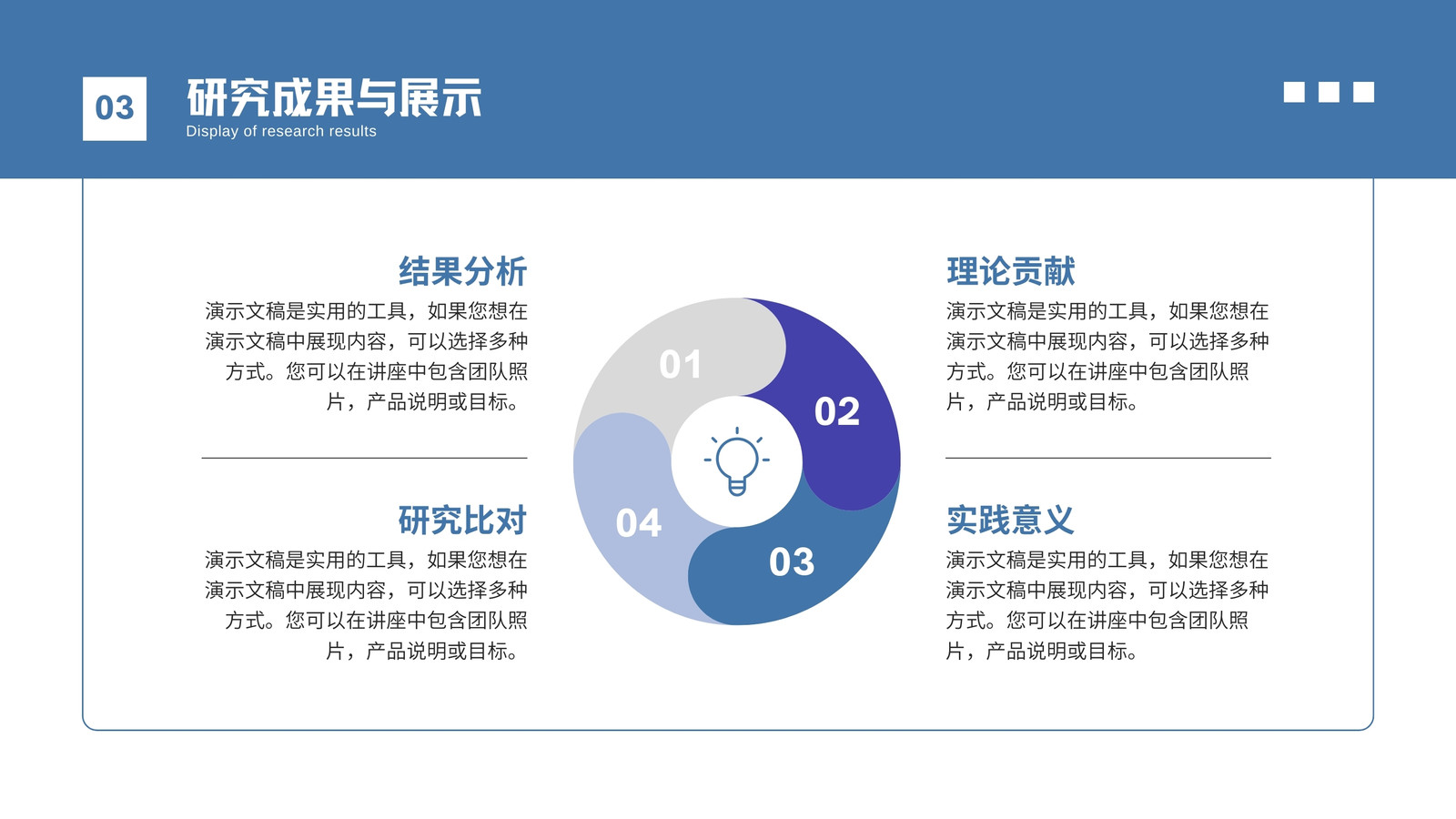 03

研究成果与展示
Display of research results

结果分析
演示文稿是实用的工具，如果您想在演示文稿中展现内容，可以选择多种方式。您可以在讲座中包含团队照片，产品说明或目标。

研究比对
演示文稿是实用的工具，如果您想在演示文稿中展现内容，可以选择多种方式。您可以在讲座中包含团队照片，产品说明或目标。

01
02
03
04

理论贡献
演示文稿是实用的工具，如果您想在演示文稿中展现内容，可以选择多种方式。您可以在讲座中包含团队照片，产品说明或目标。

实践意义
演示文稿是实用的工具，如果您想在演示文稿中展现内容，可以选择多种方式。您可以在讲座中包含团队照片，产品说明或目标。